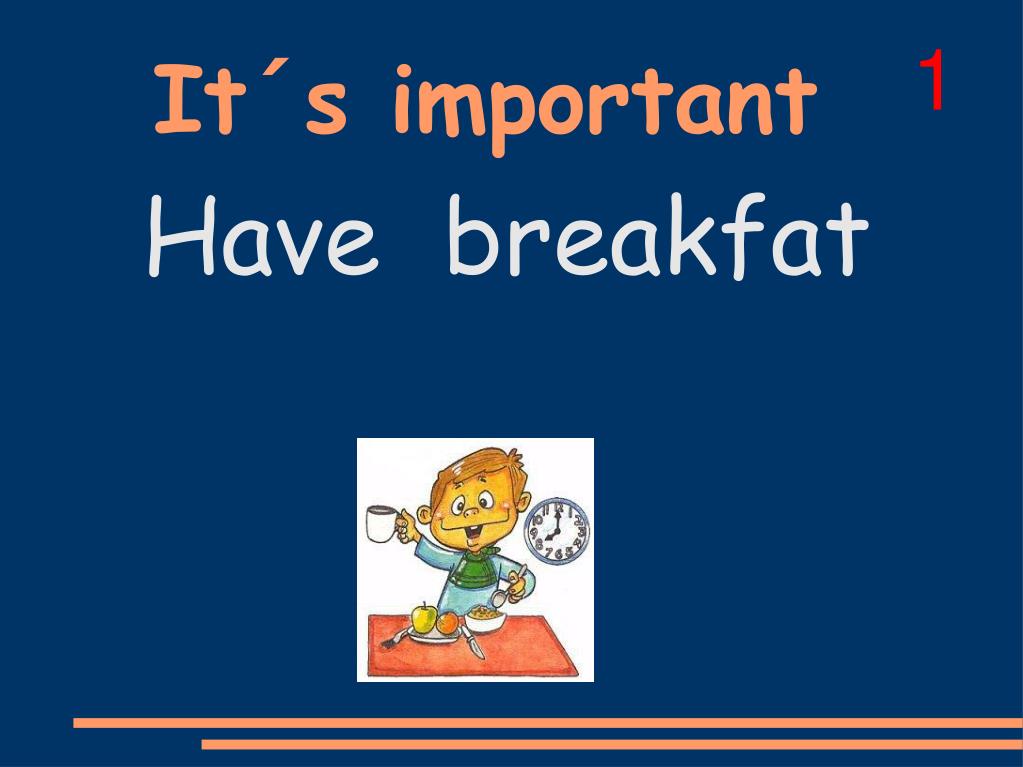 It´s important

1

Have breakfat